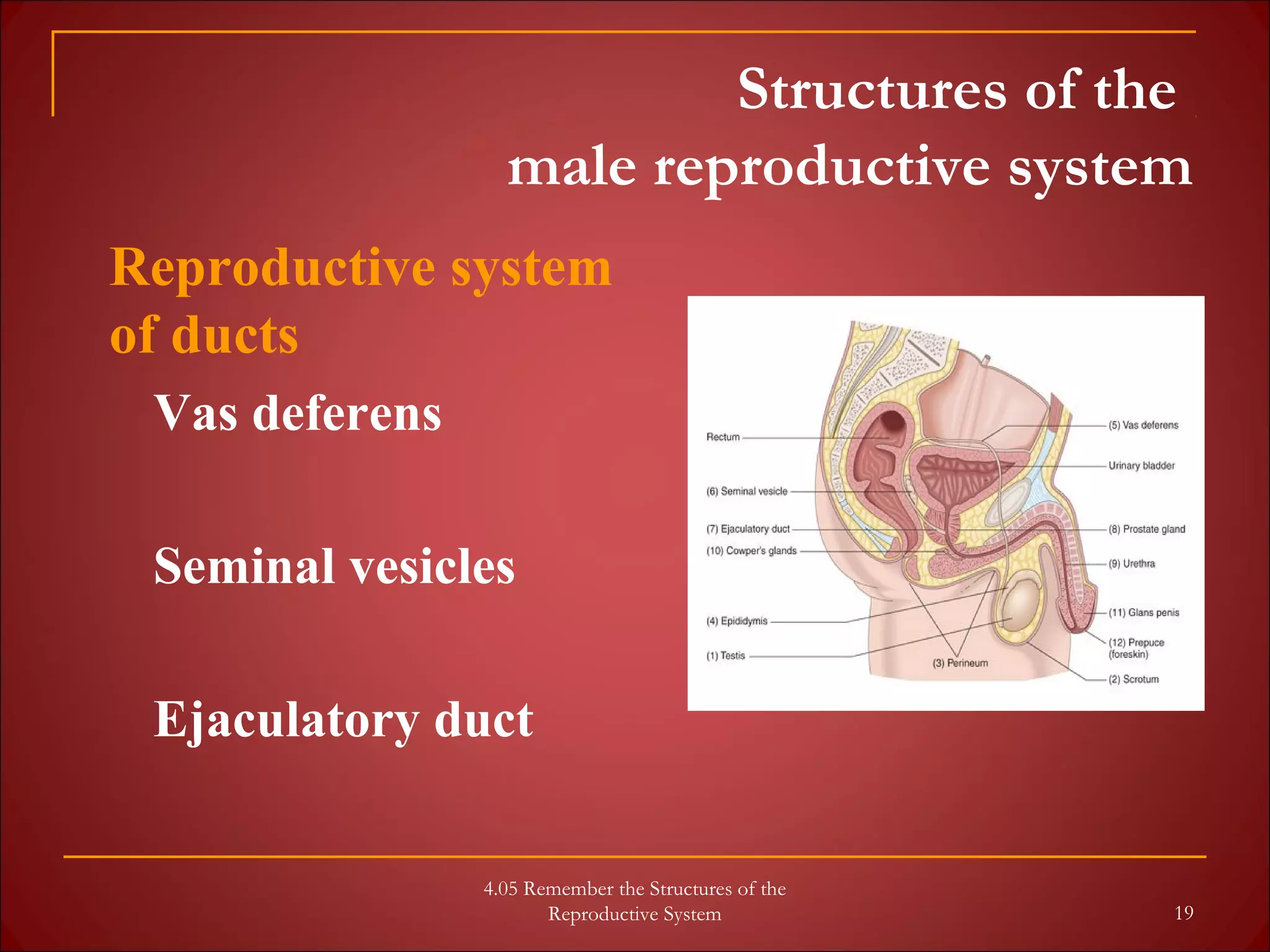 Structures of the male reproductive system

Reproductive system of ducts

Vas deferens

Seminal vesicles

Ejaculatory duct

Rectum
(6) Seminal vesicle
(7) Ejaculatory duct
(10) Cowper's glands
(4) Epididymis
(1) Testis
(3) Perineum
(5) Vas deferens
Urinary bladder
(8) Prostate gland
(9) Urethra
(11) Glans penis
(12) Prepuce (foreskin)
(2) Scrotum

4.05 Remember the Structures of the Reproductive System

19